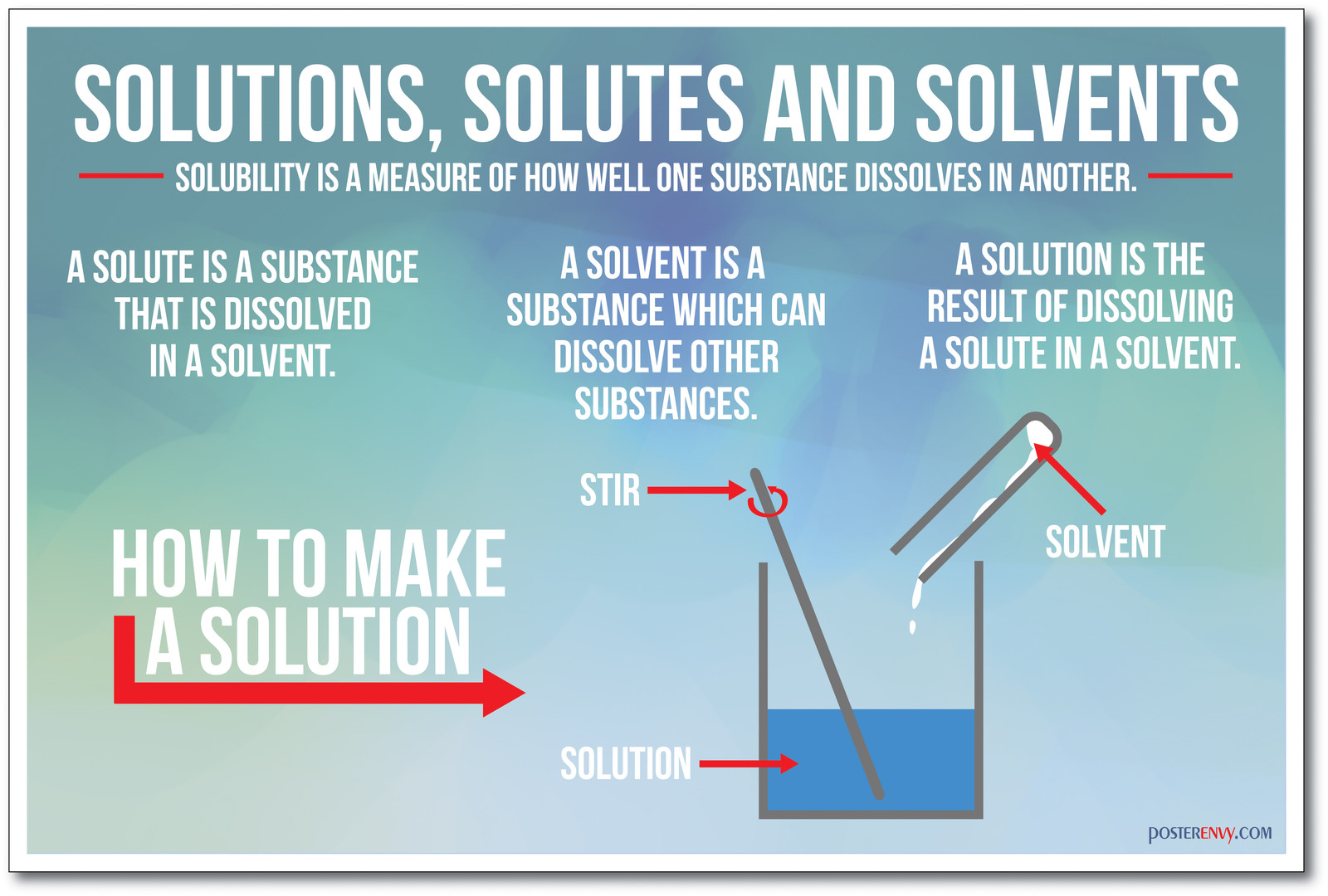 SOLUTIONS, SOLUTES AND SOLVENTS

SOLUBILITY IS A MEASURE OF HOW WELL ONE SUBSTANCE DISSOLVES IN ANOTHER.

A SOLUTE IS A SUBSTANCE THAT IS DISSOLVED IN A SOLVENT.

A SOLVENT IS A SUBSTANCE WHICH CAN DISSOLVE OTHER SUBSTANCES.

A SOLUTION IS THE RESULT OF DISSOLVING A SOLUTE IN A SOLVENT.

HOW TO MAKE A SOLUTION

STIR

SOLVENT

SOLUTION

POSTERENVY.COM